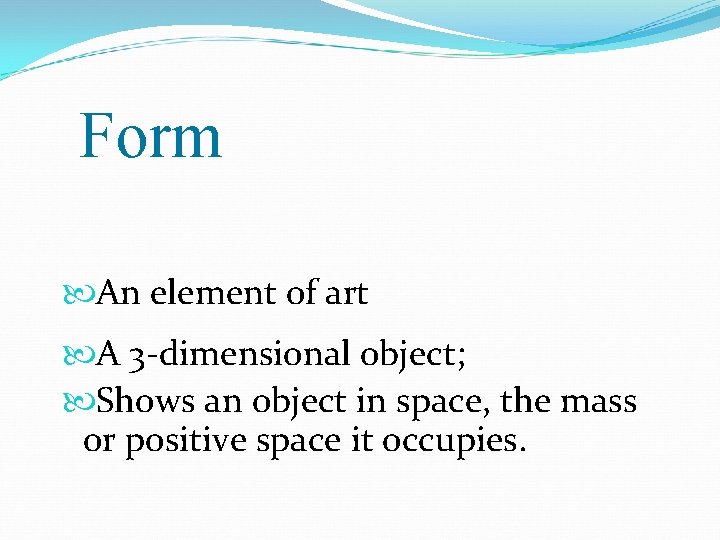 Form

An element of art

A 3-dimensional object;

Shows an object in space, the mass or positive space it occupies.